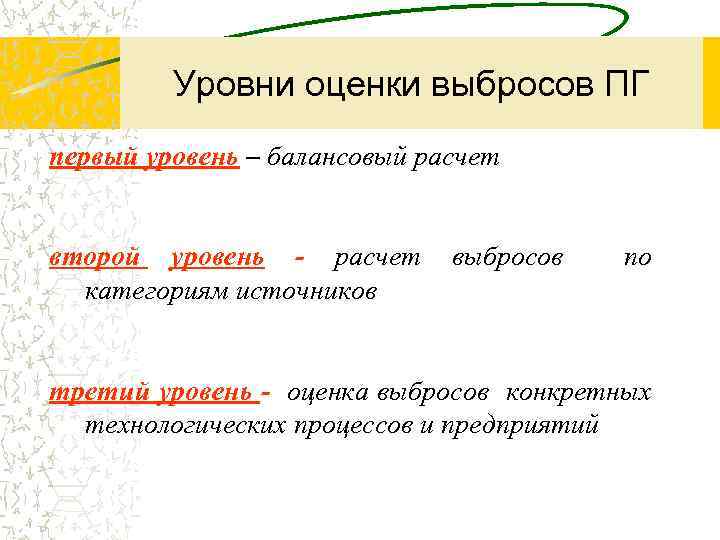 Уровни оценки выбросов ПГ

первый уровень – балансовый расчет

второй уровень - расчет выбросов по категориям источников

третий уровень - оценка выбросов конкретных технологических процессов и предприятий